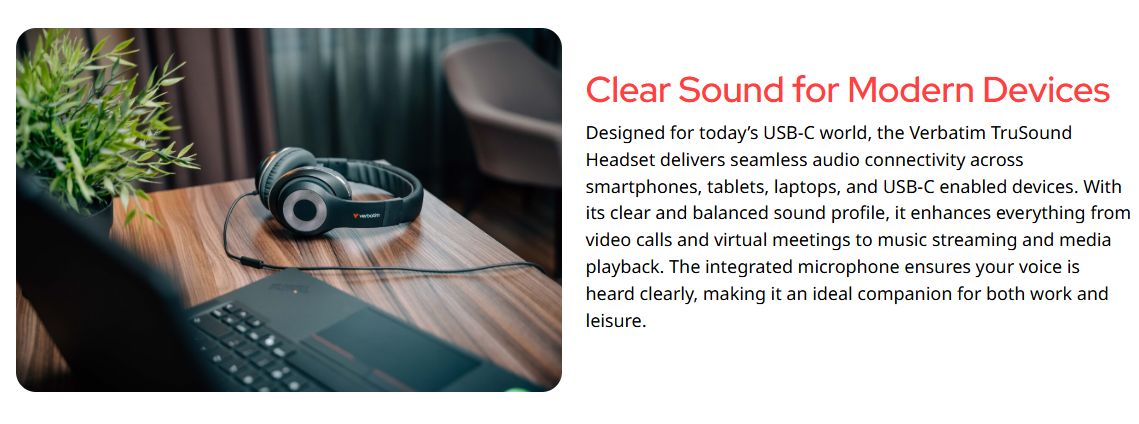 verbatim

Clear Sound for Modern Devices

Designed for today's USB-C world, the Verbatim TruSound Headset delivers seamless audio connectivity across smartphones, tablets, laptops, and USB-C enabled devices. With its clear and balanced sound profile, it enhances everything from video calls and virtual meetings to music streaming and media playback. The integrated microphone ensures your voice is heard clearly, making it an ideal companion for both work and leisure.